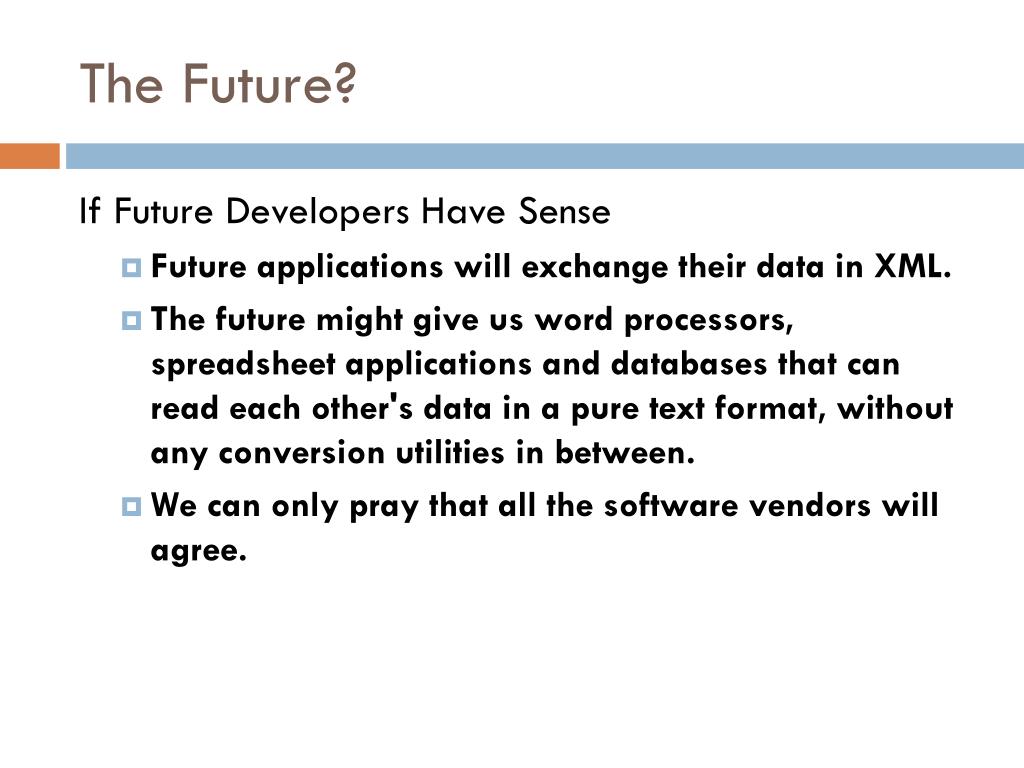 The Future?

If Future Developers Have Sense

Future applications will exchange their data in XML.

The future might give us word processors, spreadsheet applications and databases that can read each other's data in a pure text format, without any conversion utilities in between.

We can only pray that all the software vendors will agree.